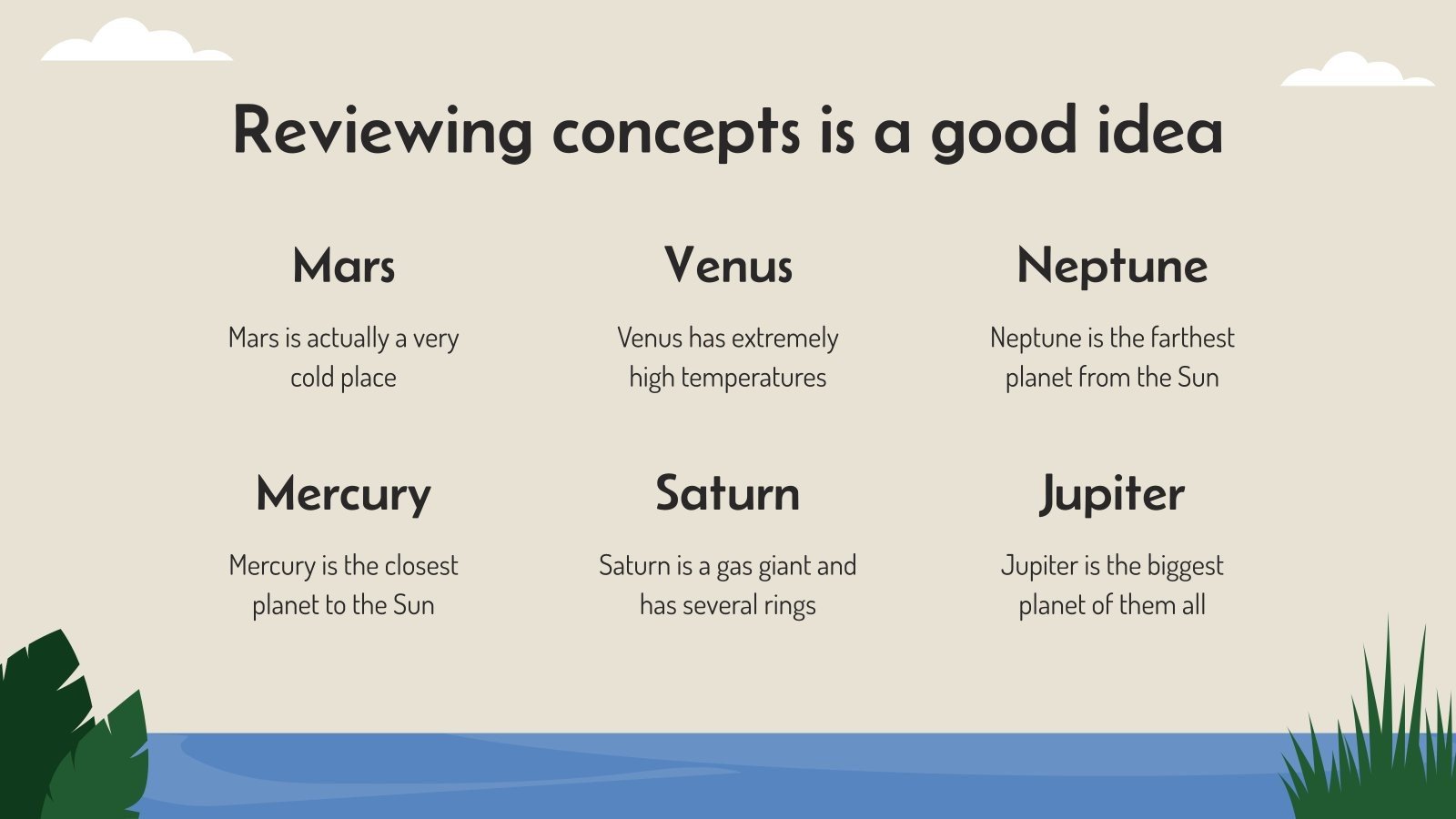 Reviewing concepts is a good idea

Mars

Mars is actually a very cold place

Venus

Venus has extremely high temperatures

Neptune

Neptune is the farthest planet from the Sun

Mercury

Mercury is the closest planet to the Sun

Saturn

Saturn is a gas giant and has several rings

Jupiter

Jupiter is the biggest planet of them all